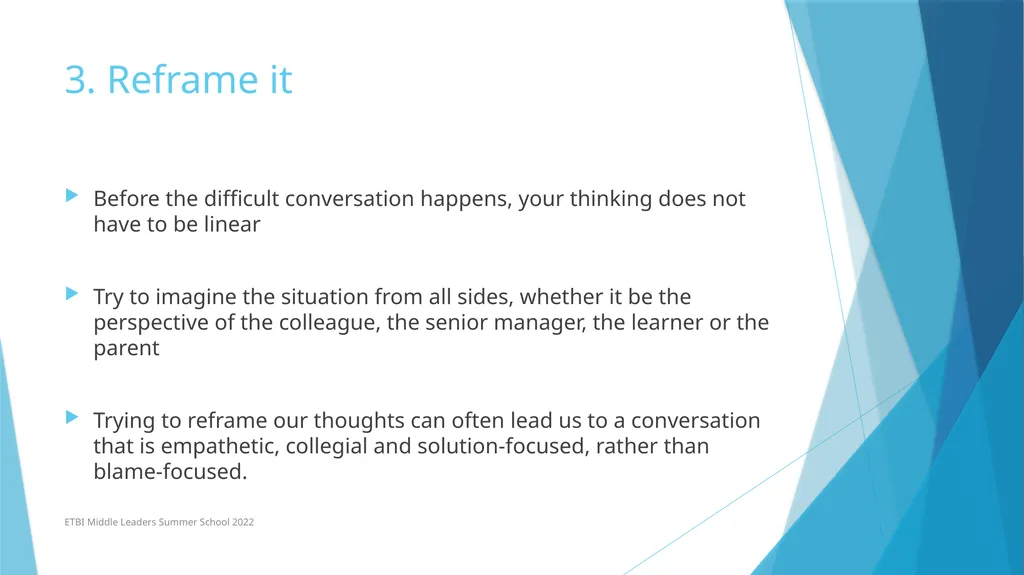 3. Reframe it

Before the difficult conversation happens, your thinking does not have to be linear

Try to imagine the situation from all sides, whether it be the perspective of the colleague, the senior manager, the learner or the parent

Trying to reframe our thoughts can often lead us to a conversation that is empathetic, collegial and solution-focused, rather than blame-focused.

ETBI Middle Leaders Summer School 2022